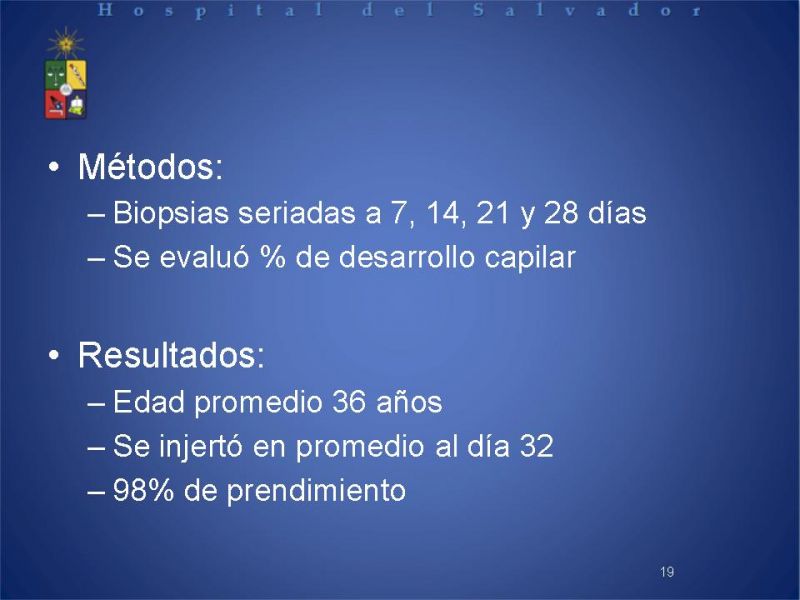 Hospital del Salvador

• Métodos:
– Biopsias seriadas a 7, 14, 21 y 28 días
– Se evaluó % de desarrollo capilar

• Resultados:
– Edad promedio 36 años
– Se injertó en promedio al día 32
– 98% de prendimiento

19